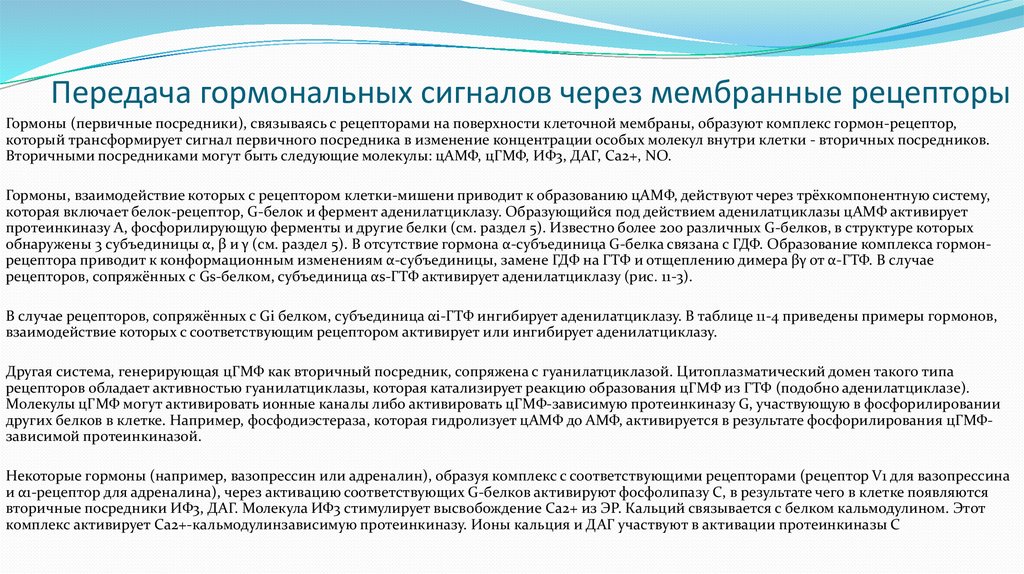 Передача гормональных сигналов через мембранные рецепторы

Гормоны (первичные посредники), связываясь с рецепторами на поверхности клеточной мембраны, образуют комплекс гормон-рецептор, который трансформирует сигнал первичного посредника в изменение концентрации особых молекул внутри клетки - вторичных посредников. Вторичными посредниками могут быть следующие молекулы: цАМФ, цГМФ, ИФ3, ДАГ, Са2+, NO.

Гормоны, взаимодействие которых с рецептором клетки-мишени приводит к образованию цАМФ, действуют через трёхкомпонентную систему, которая включает белок-рецептор, G-белок и фермент аденилатциклазу. Образующийся под действием аденилатциклазы цАМФ активирует протеинкиназу А, фосфорилирующую ферменты и другие белки (см. раздел 5). Известно более 200 различных G-белков, в структуре которых обнаружены 3 субъединицы α, β и γ (см. раздел 5). В отсутствие гормона α-субъединица G-белка связана с ГДФ. Образование комплекса гормон-рецептора приводит к конформационным изменениям α-субъединицы, замене ГДФ на ГТФ и отщеплению димера βγ от α-ГТФ. В случае рецепторов, сопряжённых с Gs-белком, субъединица αs-ГТФ активирует аденилатциклазу (рис. 11-3).

В случае рецепторов, сопряжённых с Gi белком, субъединица αi-ГТФ ингибирует аденилатциклазу. В таблице 11-4 приведены примеры гормонов, взаимодействие которых с соответствующим рецептором активирует или ингибирует аденилатциклазу.

Другая система, генерирующая цГМФ как вторичный посредник, сопряжена с гуанилатциклазой. Цитоплазматический домен такого типа рецепторов обладает активностью гуанилатциклазы, которая катализирует реакцию образования цГМФ из ГТФ (подобно аденилатциклазе). Молекулы цГМФ могут активировать ионные каналы либо активировать цГМФ-зависимую протеинкиназу G, участвующую в фосфорилировании других белков в клетке. Например, фосфодиэстераза, которая гидролизует цАМФ до АМФ, активируется в результате фосфорилирования цГМФ-зависимой протеинкиназой.

Некоторые гормоны (например, вазопрессин или адреналин), образуя комплекс с соответствующими рецепторами (рецептор V1 для вазопрессина и α1-рецептор для адреналина), через активацию соответствующих G-белков активируют фосфолипазу С, в результате чего в клетке появляются вторичные посредники ИФ3, ДАГ. Молекула ИФ3 стимулирует высвобождение Са2+ из ЭР. Кальций связывается с белком кальмодулином. Этот комплекс активирует Са2+-кальмодулинзависимую протеинкиназу. Ионы кальция и ДАГ участвуют в активации протеинкиназы С